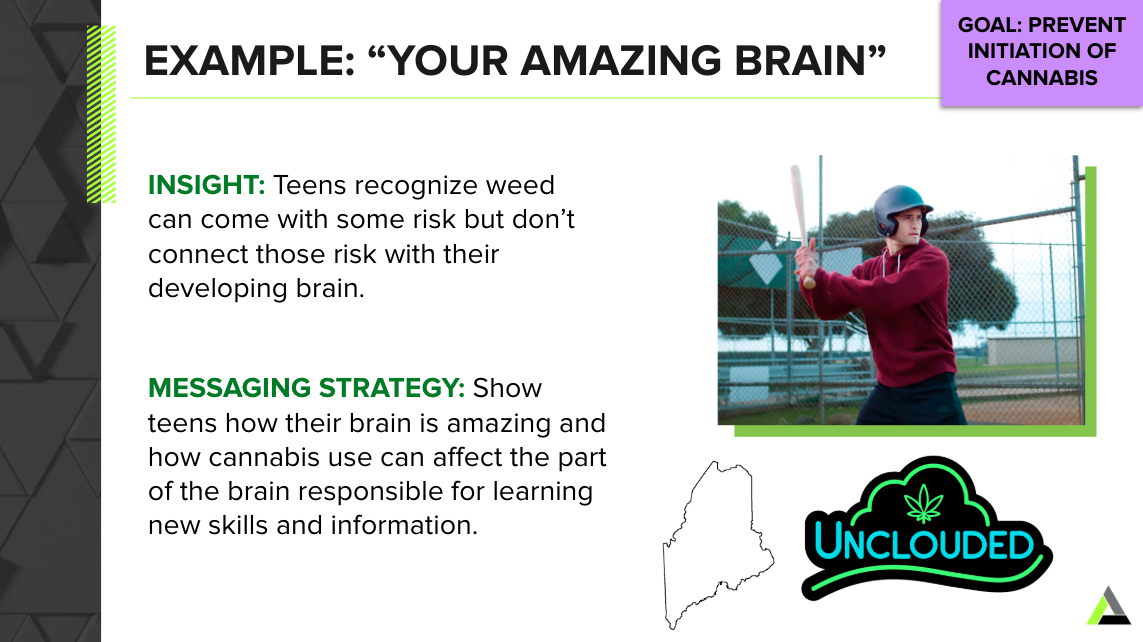 EXAMPLE: “YOUR AMAZING BRAIN”

GOAL: PREVENT INITIATION OF CANNABIS

INSIGHT: Teens recognize weed can come with some risk but don’t connect those risk with their developing brain.

MESSAGING STRATEGY: Show teens how their brain is amazing and how cannabis use can affect the part of the brain responsible for learning new skills and information.

UNCLOUDED